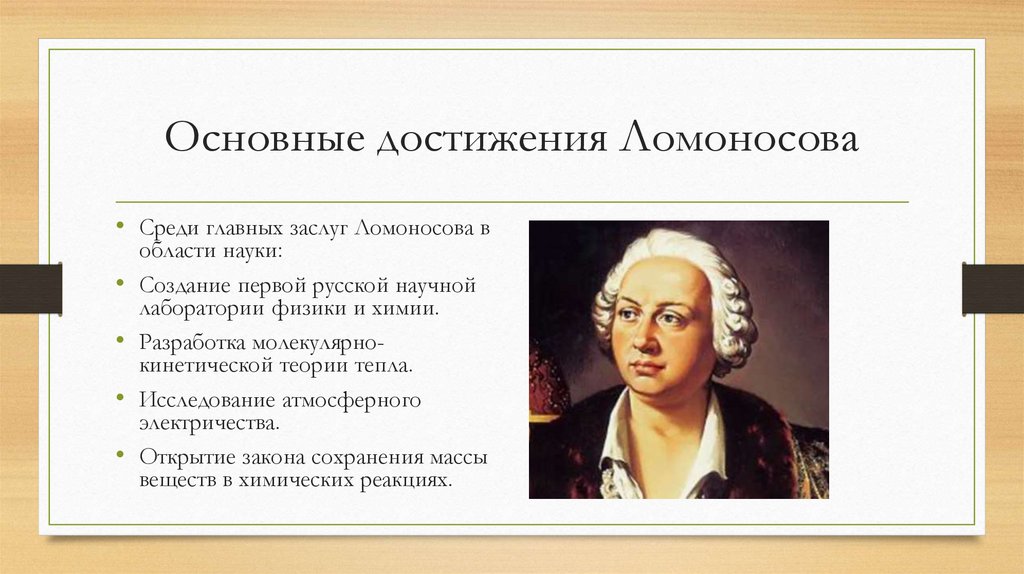 Основные достижения Ломоносова

• Среди главных заслуг Ломоносова в области науки:
• Создание первой русской научной лаборатории физики и химии.
• Разработка молекулярно-кинетической теории тепла.
• Исследование атмосферного электричества.
• Открытие закона сохранения массы веществ в химических реакциях.